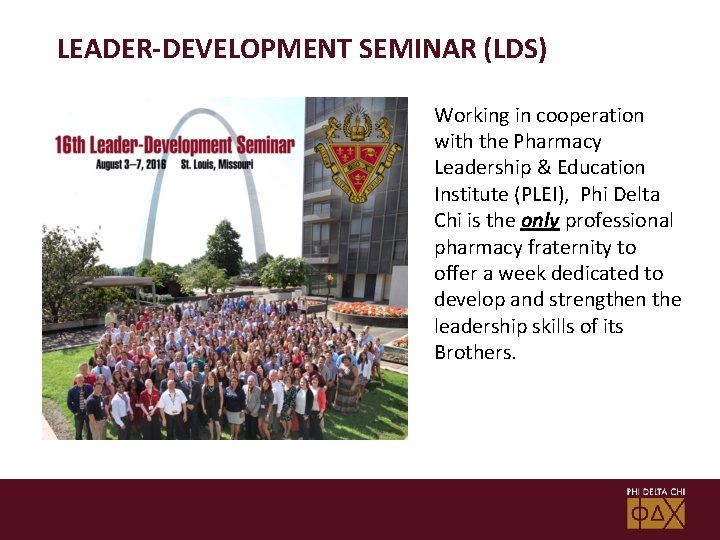 LEADER-DEVELOPMENT SEMINAR (LDS)

16th Leader-Development Seminar
August 3–7, 2016 St. Louis, Missouri

Working in cooperation with the Pharmacy Leadership & Education Institute (PLEI), Phi Delta Chi is the only professional pharmacy fraternity to offer a week dedicated to develop and strengthen the leadership skills of its Brothers.

PHI DELTA CHI
ΦΔΧ